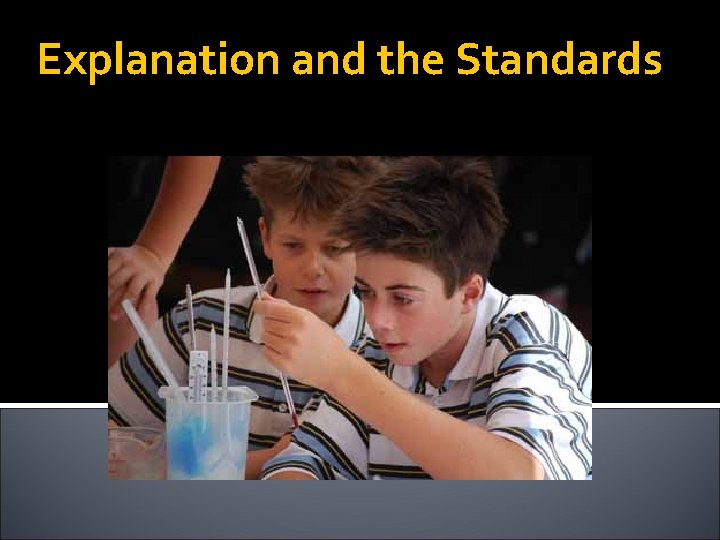 Explanation and the Standards